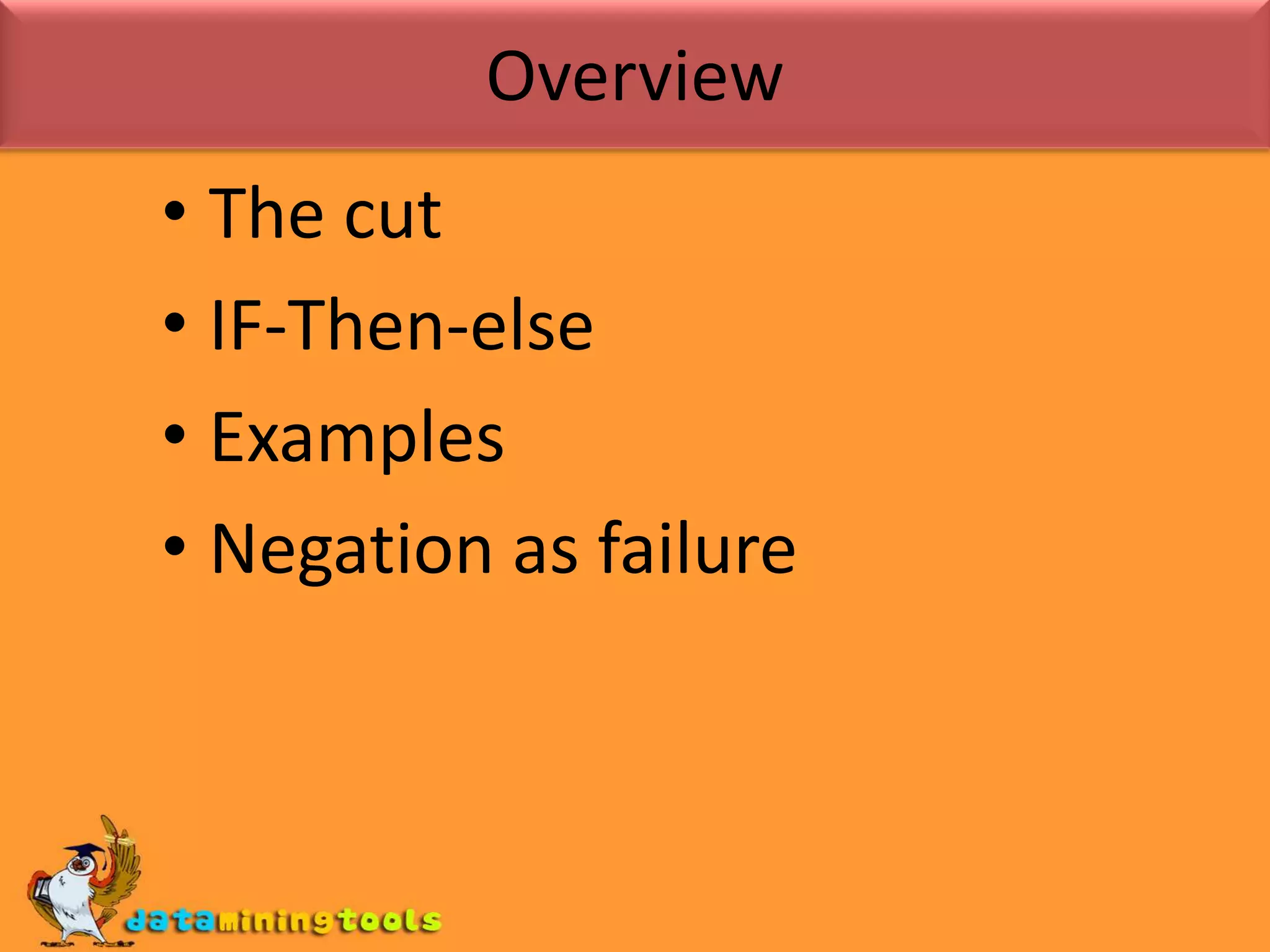 Overview

• The cut
• IF-Then-else
• Examples
• Negation as failure

dataminingtools